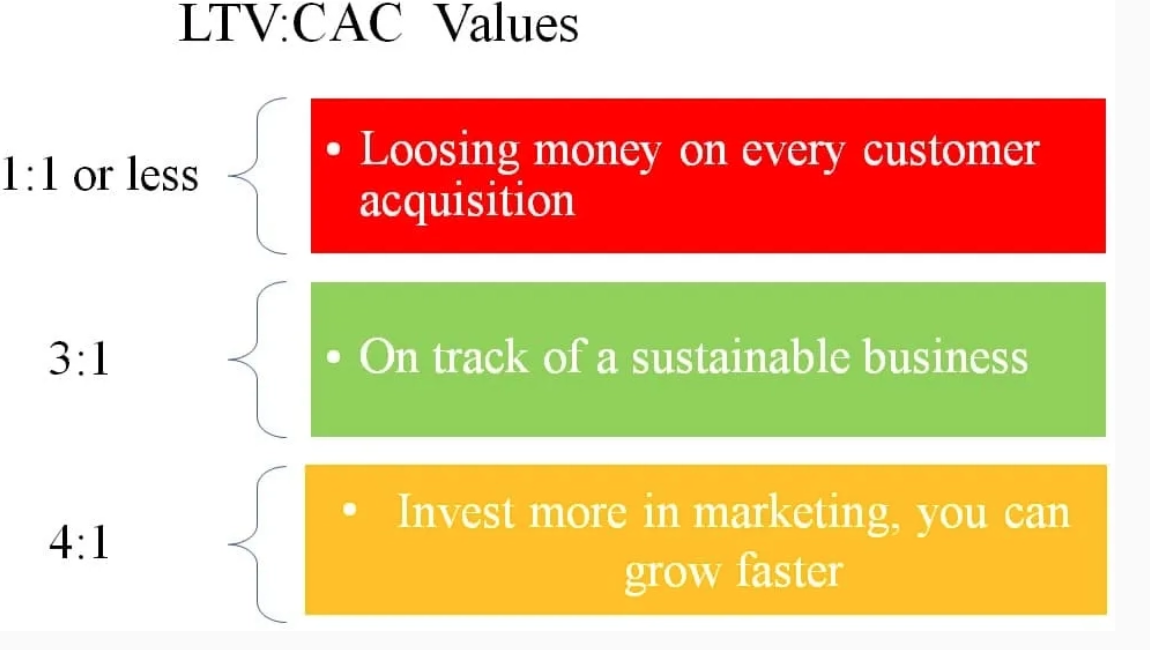 LTV:CAC Values

1:1 or less

• Loosing money on every customer acquisition

3:1

• On track of a sustainable business

4:1

• Invest more in marketing, you can grow faster